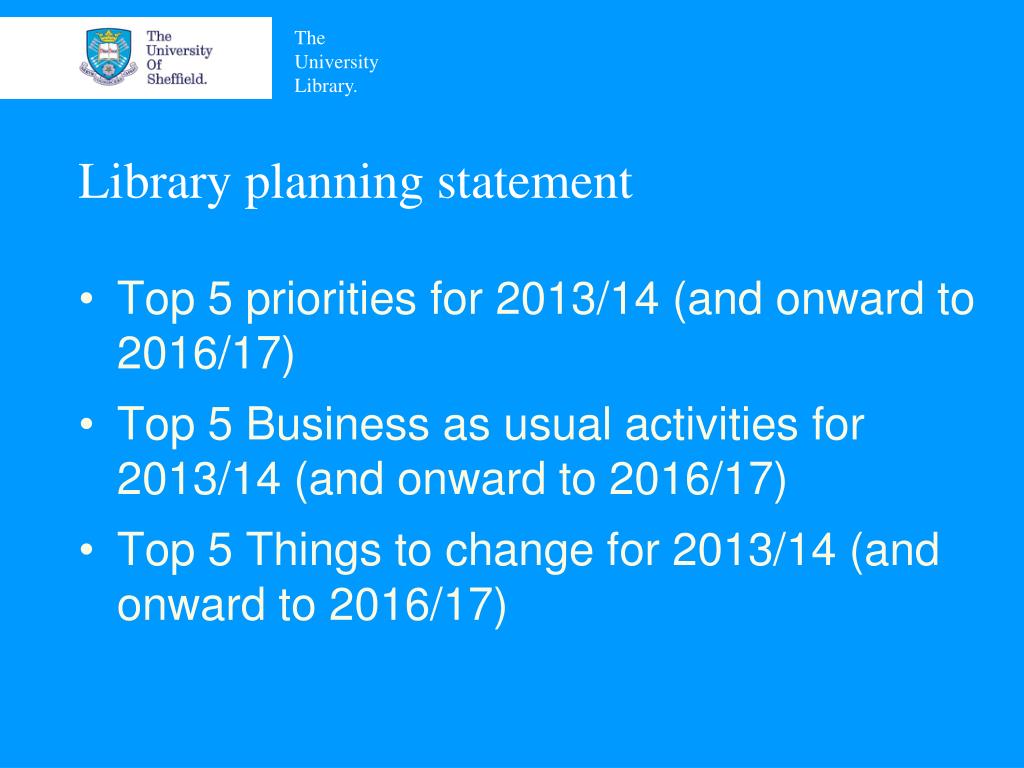 The University Of Sheffield.

The University Library.

Library planning statement

• Top 5 priorities for 2013/14 (and onward to 2016/17)
• Top 5 Business as usual activities for 2013/14 (and onward to 2016/17)
• Top 5 Things to change for 2013/14 (and onward to 2016/17)